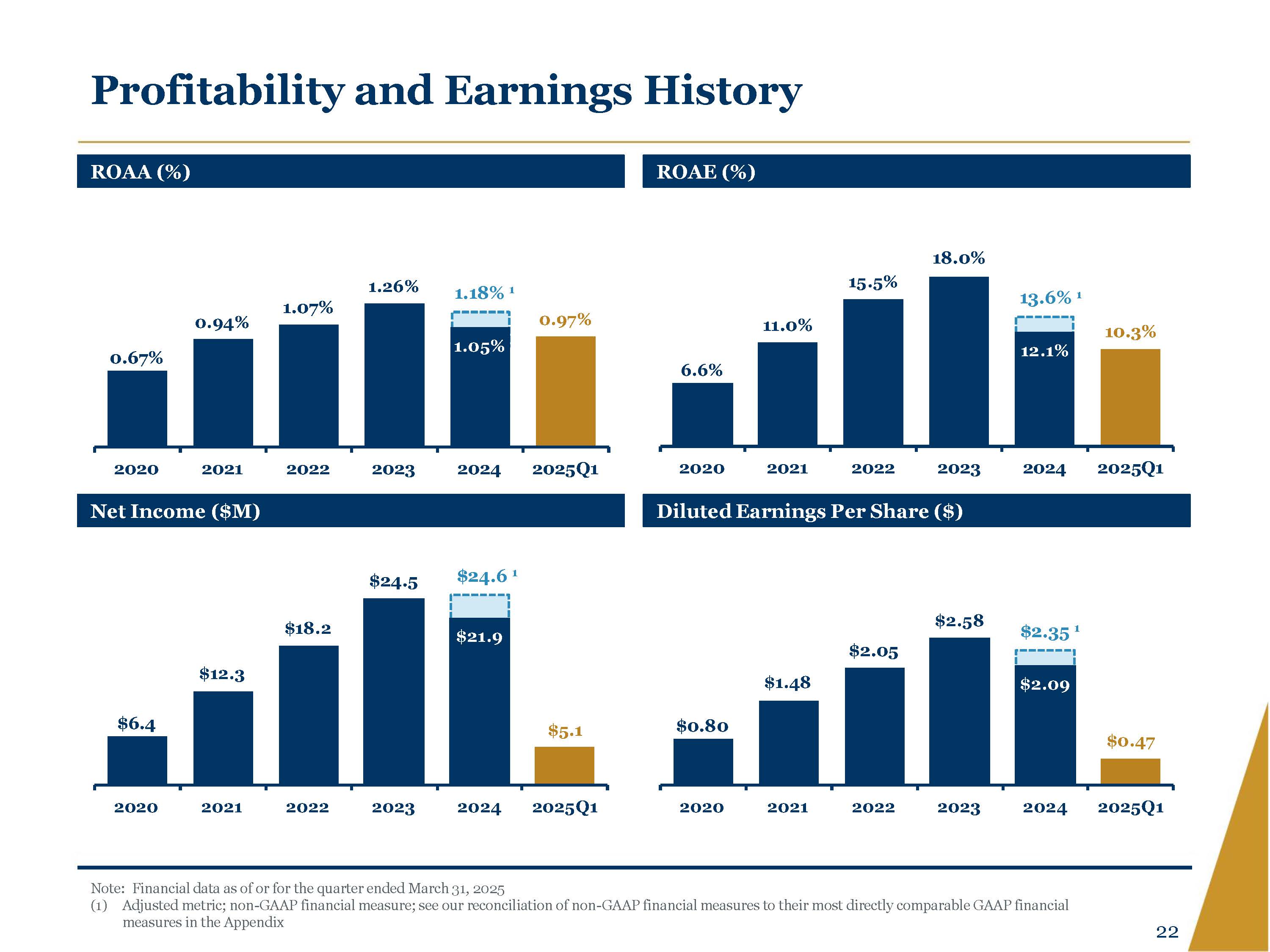 Profitability and Earnings History

ROAA (%)

0.67% 0.94% 1.07% 1.26% 1.18% ¹ 1.05% 0.97%

2020 2021 2022 2023 2024 2025Q1

ROAE (%)

6.6% 11.0% 15.5% 18.0% 13.6% ¹ 12.1% 10.3%

2020 2021 2022 2023 2024 2025Q1

Net Income ($M)

$6.4 $12.3 $18.2 $24.5 $24.6 ¹ $21.9 $5.1

2020 2021 2022 2023 2024 2025Q1

Diluted Earnings Per Share ($)

$0.80 $1.48 $2.05 $2.58 $2.35 ¹ $2.09 $0.47

2020 2021 2022 2023 2024 2025Q1

Note: Financial data as of or for the quarter ended March 31, 2025
(1) Adjusted metric; non-GAAP financial measure; see our reconciliation of non-GAAP financial measures to their most directly comparable GAAP financial measures in the Appendix

22